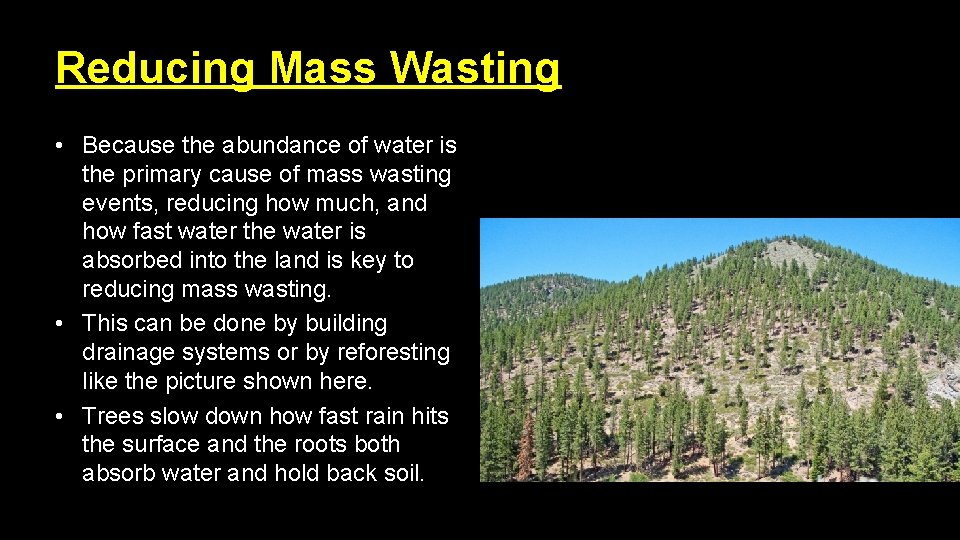 Reducing Mass Wasting

• Because the abundance of water is the primary cause of mass wasting events, reducing how much, and how fast water the water is absorbed into the land is key to reducing mass wasting.
• This can be done by building drainage systems or by reforesting like the picture shown here.
• Trees slow down how fast rain hits the surface and the roots both absorb water and hold back soil.